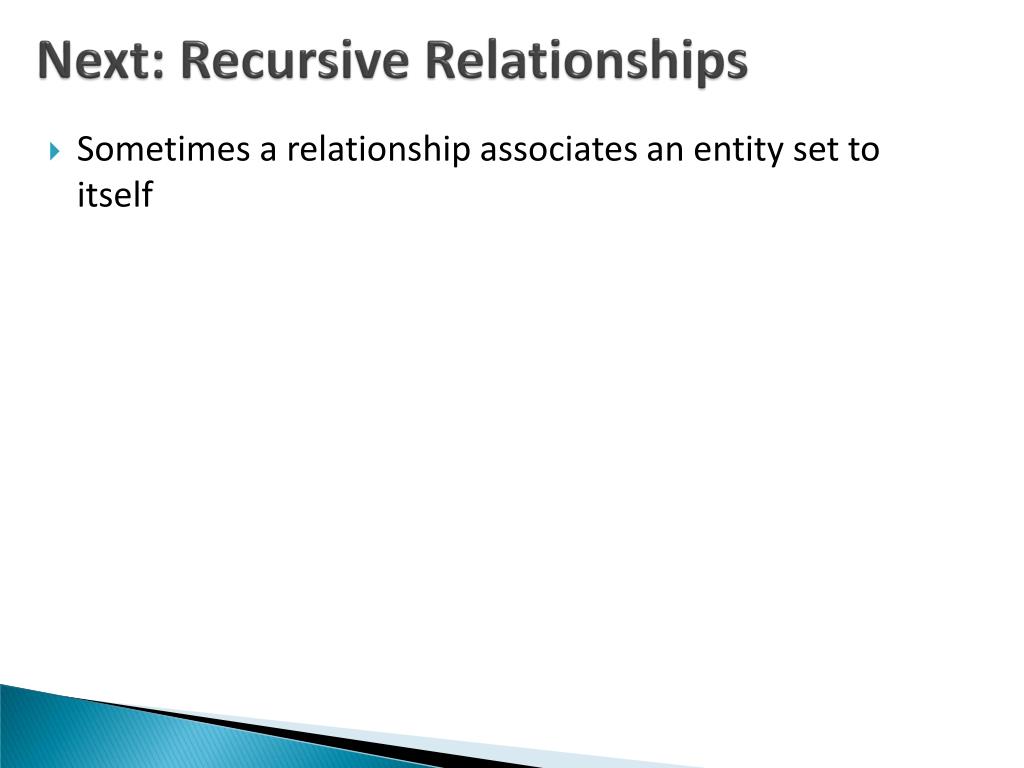 Next: Recursive Relationships

Sometimes a relationship associates an entity set to itself